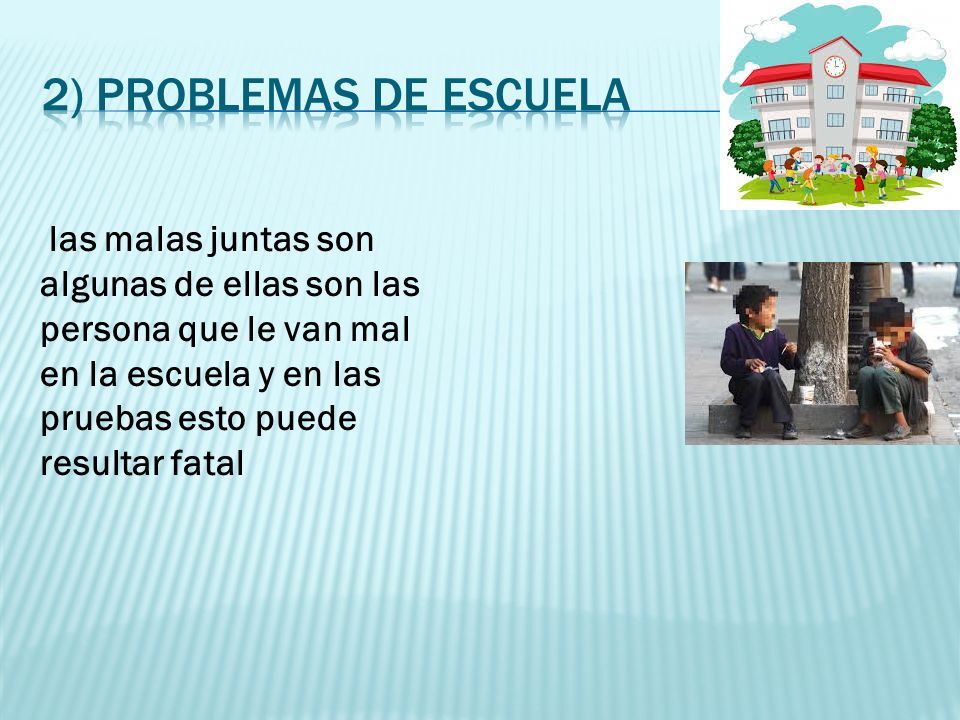 2) PROBLEMAS DE ESCUELA

las malas juntas son algunas de ellas son las persona que le van mal en la escuela y en las pruebas esto puede resultar fatal